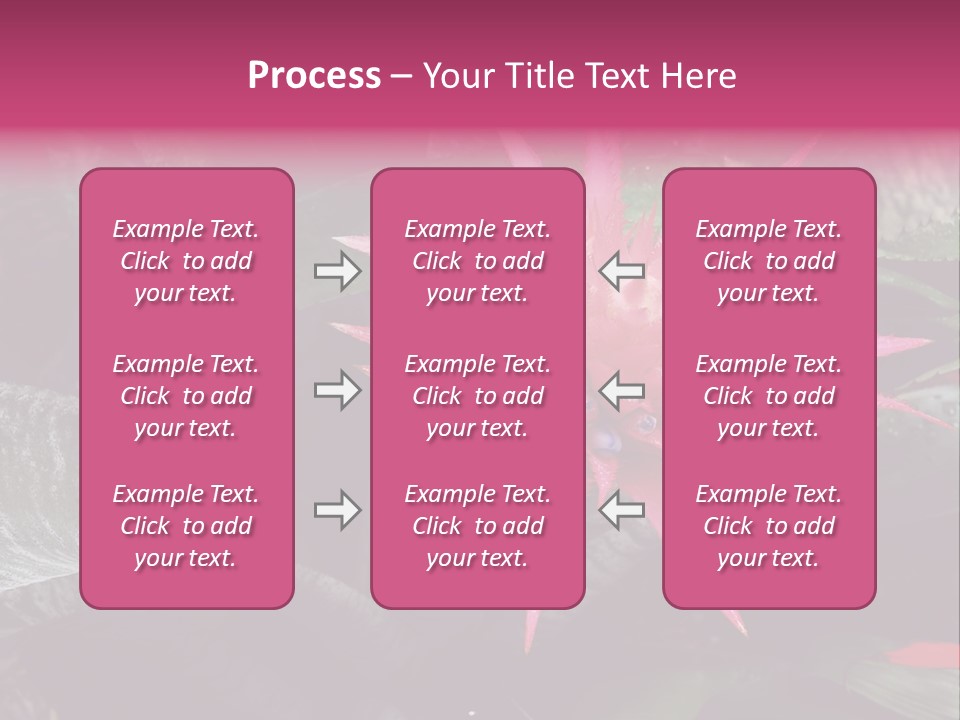 Process – Your Title Text Here

Example Text. Click to add your text.

Example Text. Click to add your text.

Example Text. Click to add your text.

Example Text. Click to add your text.

Example Text. Click to add your text.

Example Text. Click to add your text.

Example Text. Click to add your text.

Example Text. Click to add your text.

Example Text. Click to add your text.